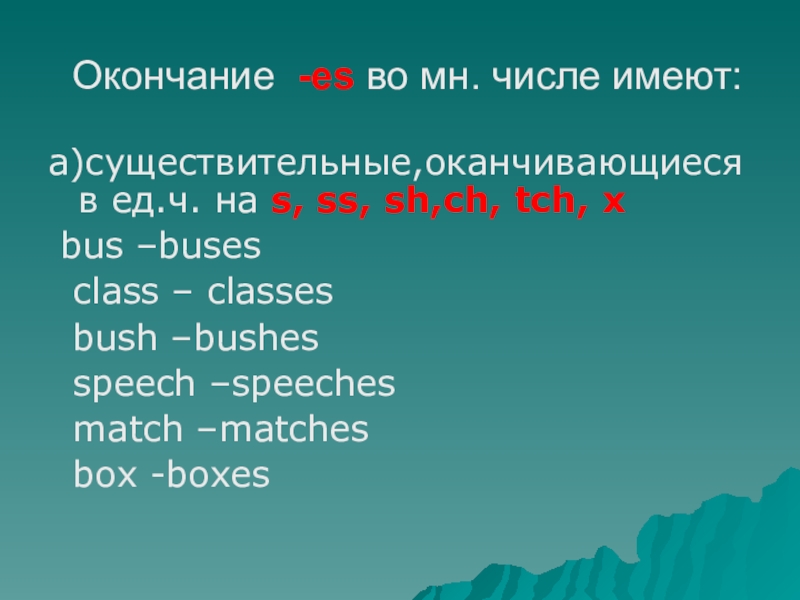 Окончание -es во мн. числе имеют:

а)существительные,оканчивающиеся в ед.ч. на s, ss, sh,ch, tch, x

bus –buses
class – classes
bush –bushes
speech –speeches
match –matches
box -boxes